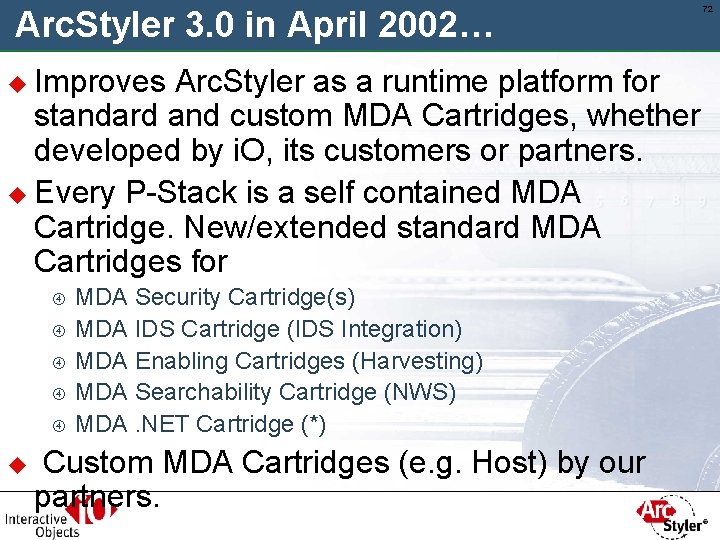 ArcStyler 3.0 in April 2002…

72

Improves ArcStyler as a runtime platform for standard and custom MDA Cartridges, whether developed by iO, its customers or partners.

Every P-Stack is a self contained MDA Cartridge. New/extended standard MDA Cartridges for

MDA Security Cartridge(s)

MDA IDS Cartridge (IDS Integration)

MDA Enabling Cartridges (Harvesting)

MDA Searchability Cartridge (NWS)

MDA .NET Cartridge (*)

Custom MDA Cartridges (e.g. Host) by our partners.

Interactive Objects iO

Arc Styler®